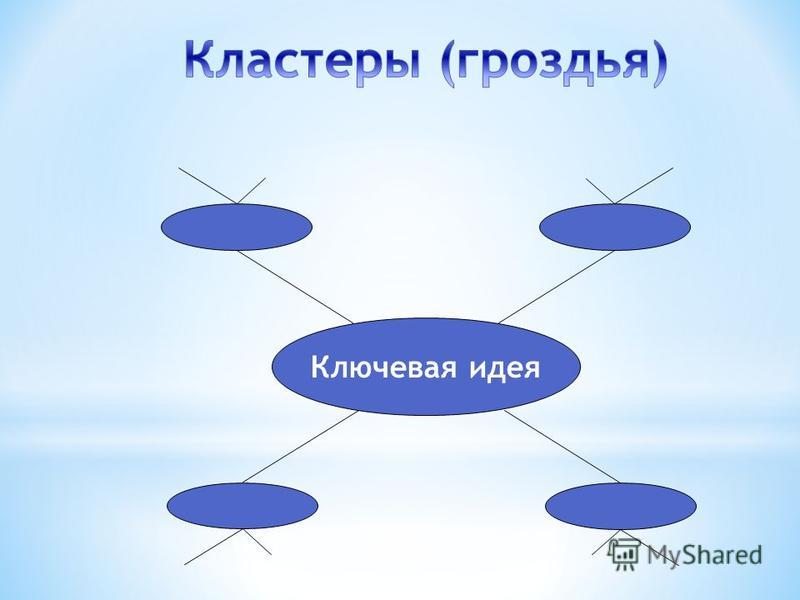 Кластеры (гроздья)

Ключевая идея

MyShared